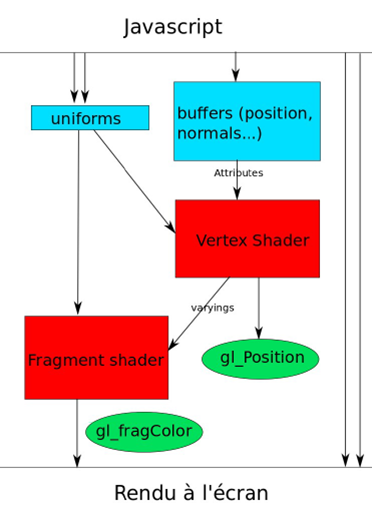 Javascript

uniforms

buffers (position, normals...)

Attributes

Vertex Shader

varyings

Fragment shader

gl_Position

gl_fragColor

Rendu à l'écran